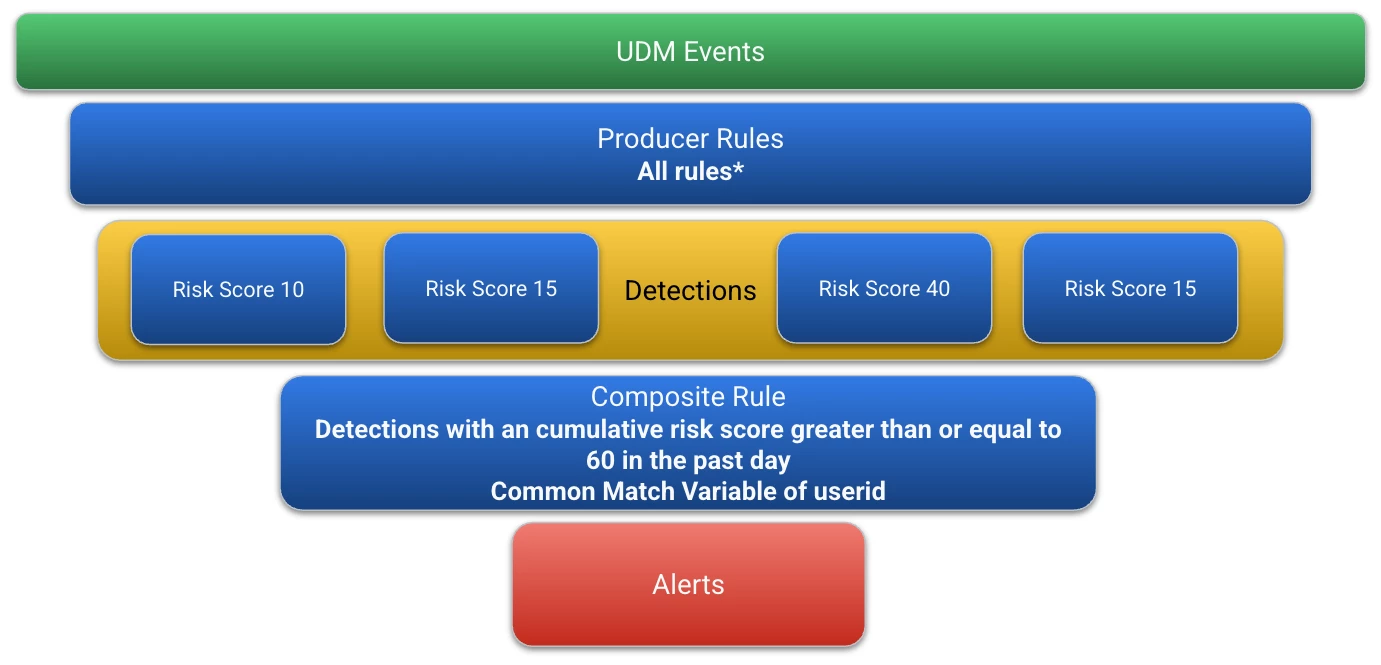 UDM Events

Producer Rules
All rules*

Risk Score 10

Risk Score 15

Detections

Risk Score 40

Risk Score 15

Composite Rule
Detections with an cumulative risk score greater than or equal to 60 in the past day
Common Match Variable of userid

Alerts